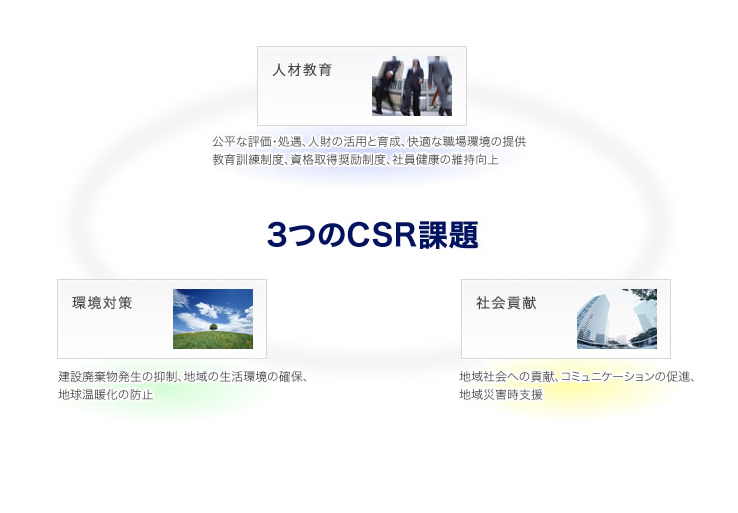 人材教育

公平な評価・処遇、人財の活用と育成、快適な職場環境の提供
教育訓練制度、資格取得奨励制度、社員健康の維持向上

3つのCSR課題

環境対策

建設廃棄物発生の抑制、地域の生活環境の確保、
地球温暖化の防止

社会貢献

地域社会への貢献、コミュニケーションの促進、
地域災害時支援